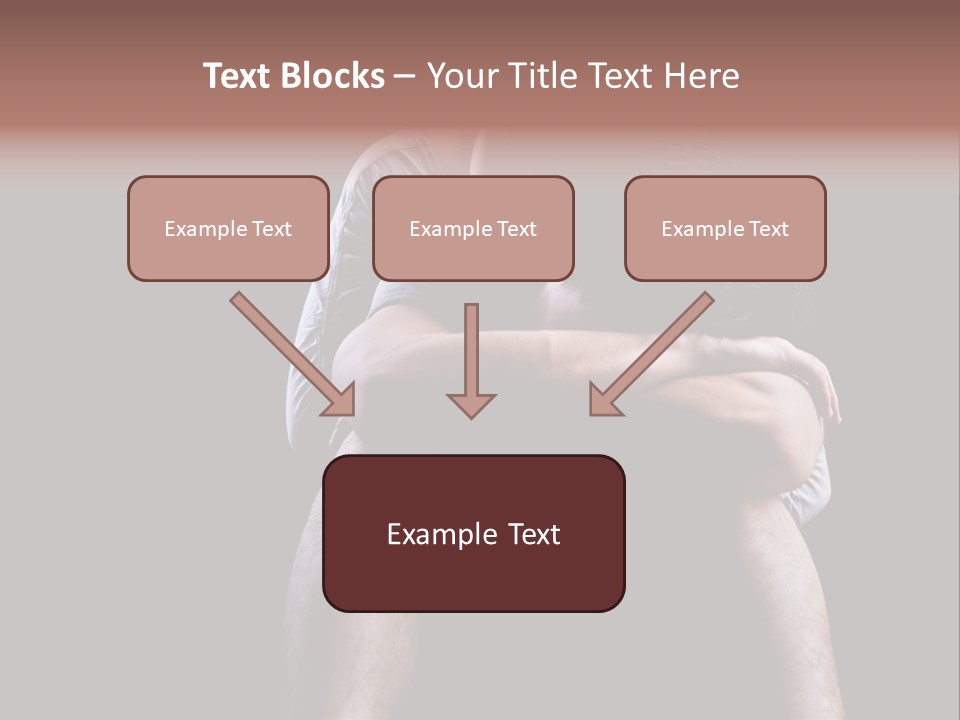 Text Blocks – Your Title Text Here

Example Text

Example Text

Example Text

Example Text